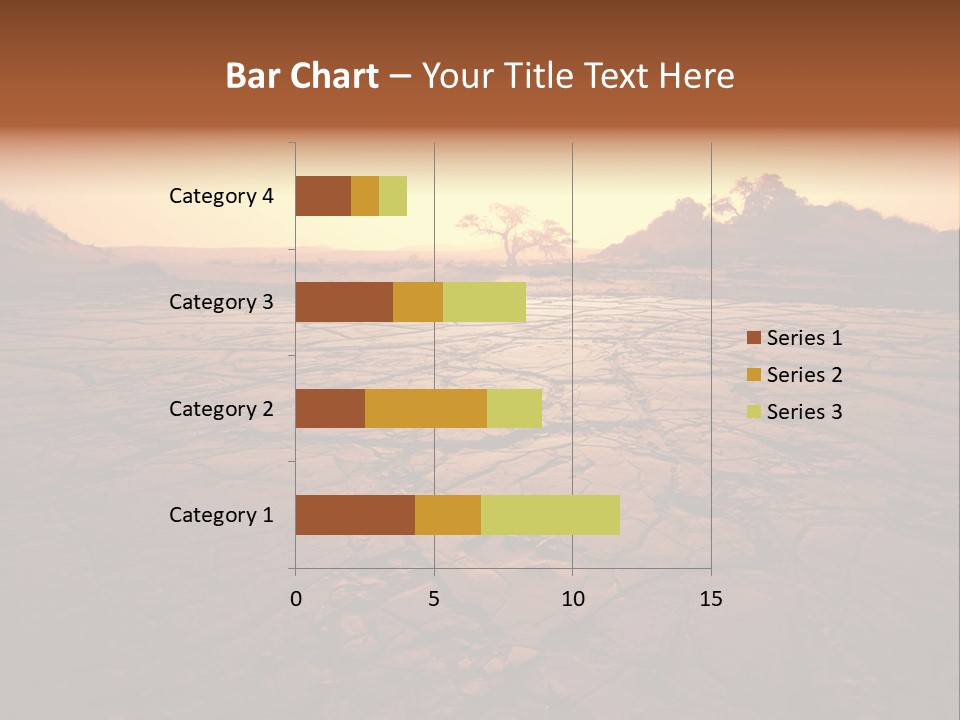 Bar Chart – Your Title Text Here

Category 4
Category 3
Category 2
Category 1

0
5
10
15

Series 1
Series 2
Series 3